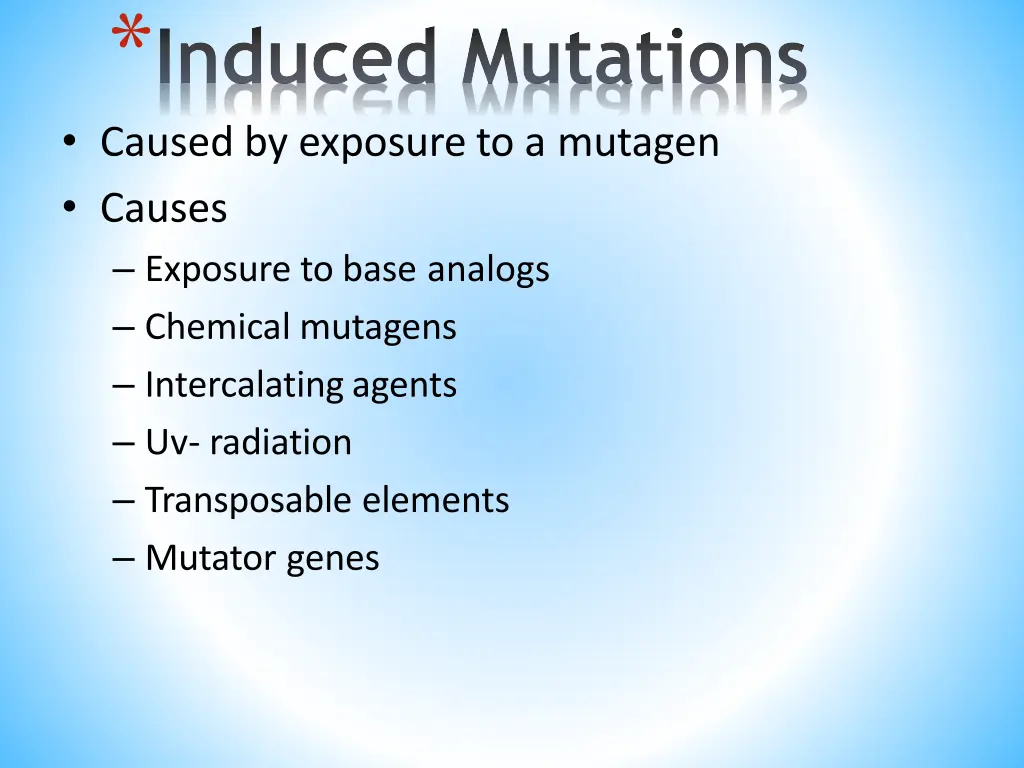 *Induced Mutations

• Caused by exposure to a mutagen
• Causes
– Exposure to base analogs
– Chemical mutagens
– Intercalating agents
– Uv- radiation
– Transposable elements
– Mutator genes